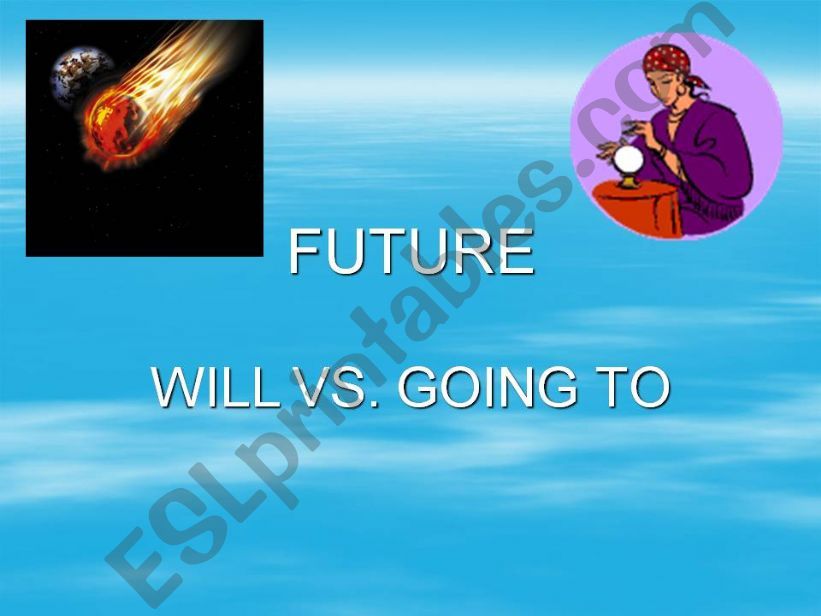 FUTURE

WILL VS. GOING TO

ESLprintables.com